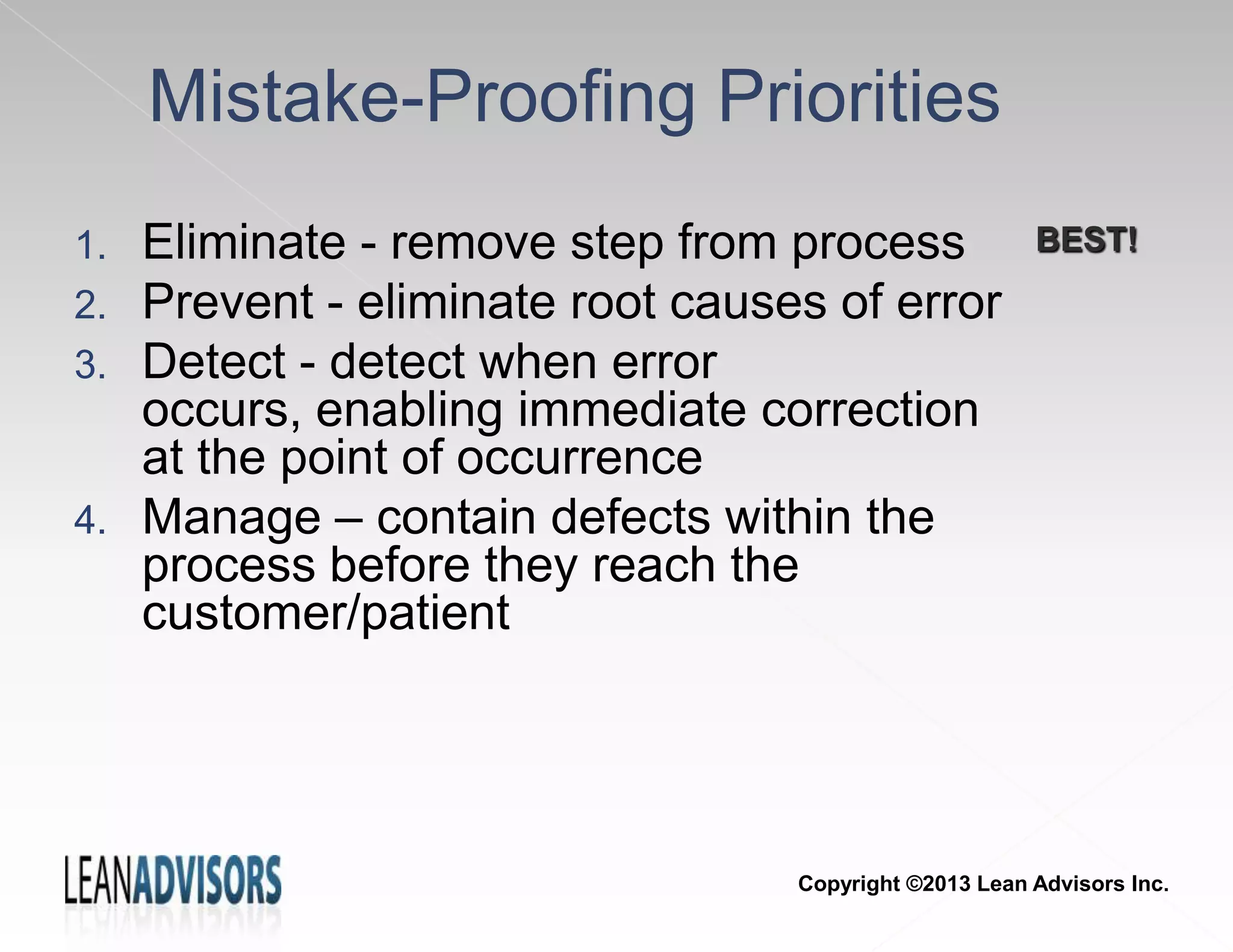 Mistake-Proofing Priorities

1. Eliminate - remove step from process

BEST!

2. Prevent - eliminate root causes of error
3. Detect - detect when error occurs, enabling immediate correction at the point of occurrence
4. Manage – contain defects within the process before they reach the customer/patient

LEANADVISORS

Copyright ©2013 Lean Advisors Inc.